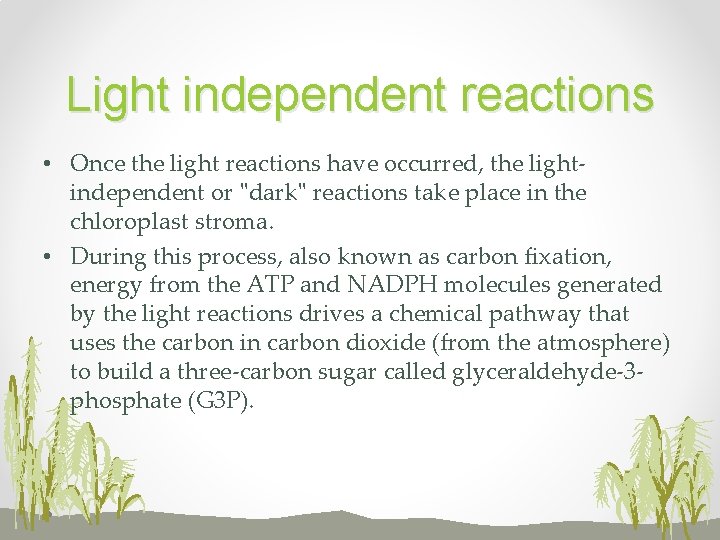 Light independent reactions

• Once the light reactions have occurred, the light-independent or "dark" reactions take place in the chloroplast stroma.

• During this process, also known as carbon fixation, energy from the ATP and NADPH molecules generated by the light reactions drives a chemical pathway that uses the carbon in carbon dioxide (from the atmosphere) to build a three-carbon sugar called glyceraldehyde-3-phosphate (G3P).